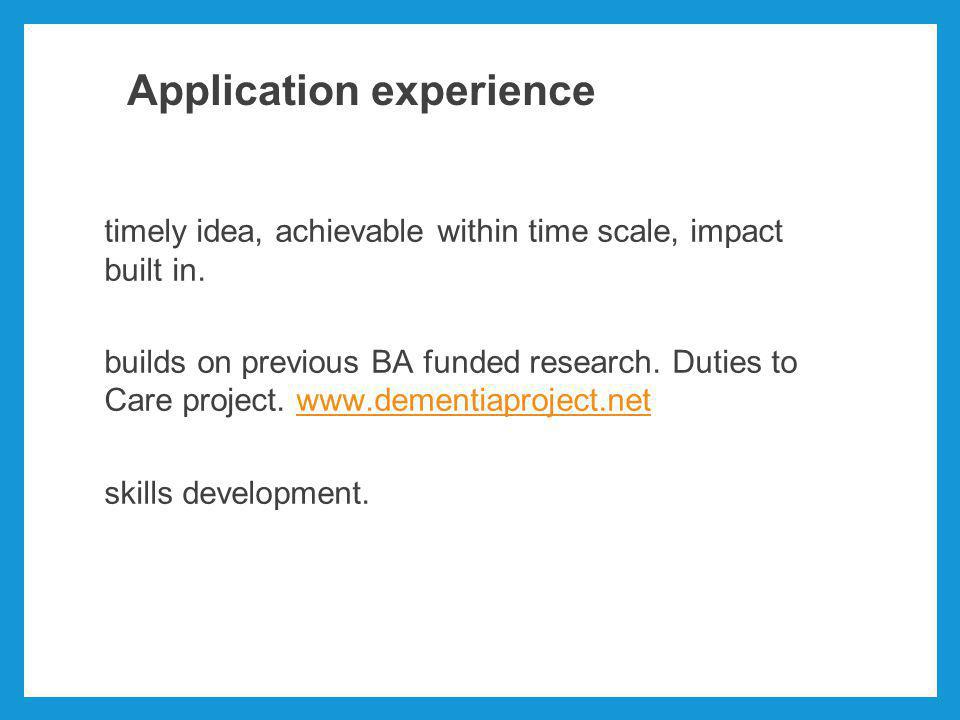 Application experience

timely idea, achievable within time scale, impact built in.

builds on previous BA funded research. Duties to Care project. www.dementiaproject.net

skills development.